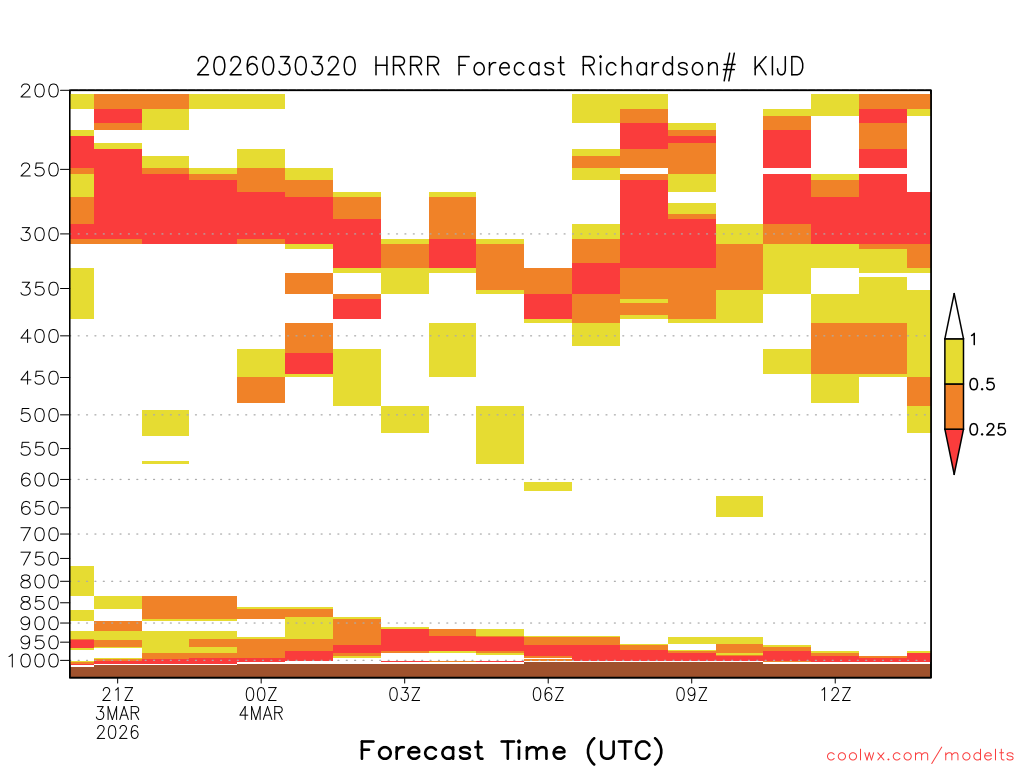 2026030320 HRRR Forecast Richardson# KIJD

200
250
300
350
400
450
500
550
600
650
700
750
800
850
900
950
1000

1
0.5
0.25

21Z
3MAR
2026

00Z
4MAR

03Z

06Z

09Z

12Z

Forecast Time (UTC)

coolwx.com/modelts